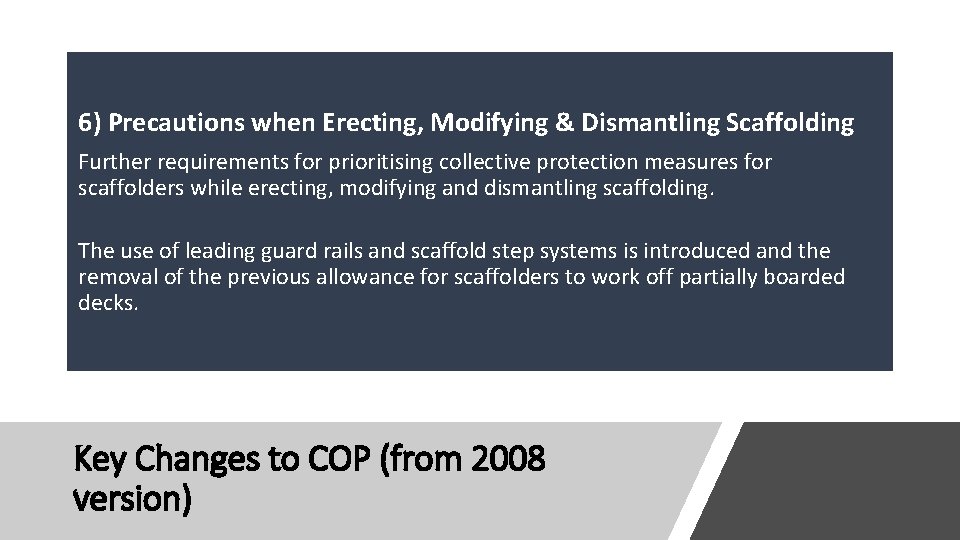 6) Precautions when Erecting, Modifying & Dismantling Scaffolding

Further requirements for prioritising collective protection measures for scaffolders while erecting, modifying and dismantling scaffolding.

The use of leading guard rails and scaffold step systems is introduced and the removal of the previous allowance for scaffolders to work off partially boarded decks.

Key Changes to COP (from 2008 version)